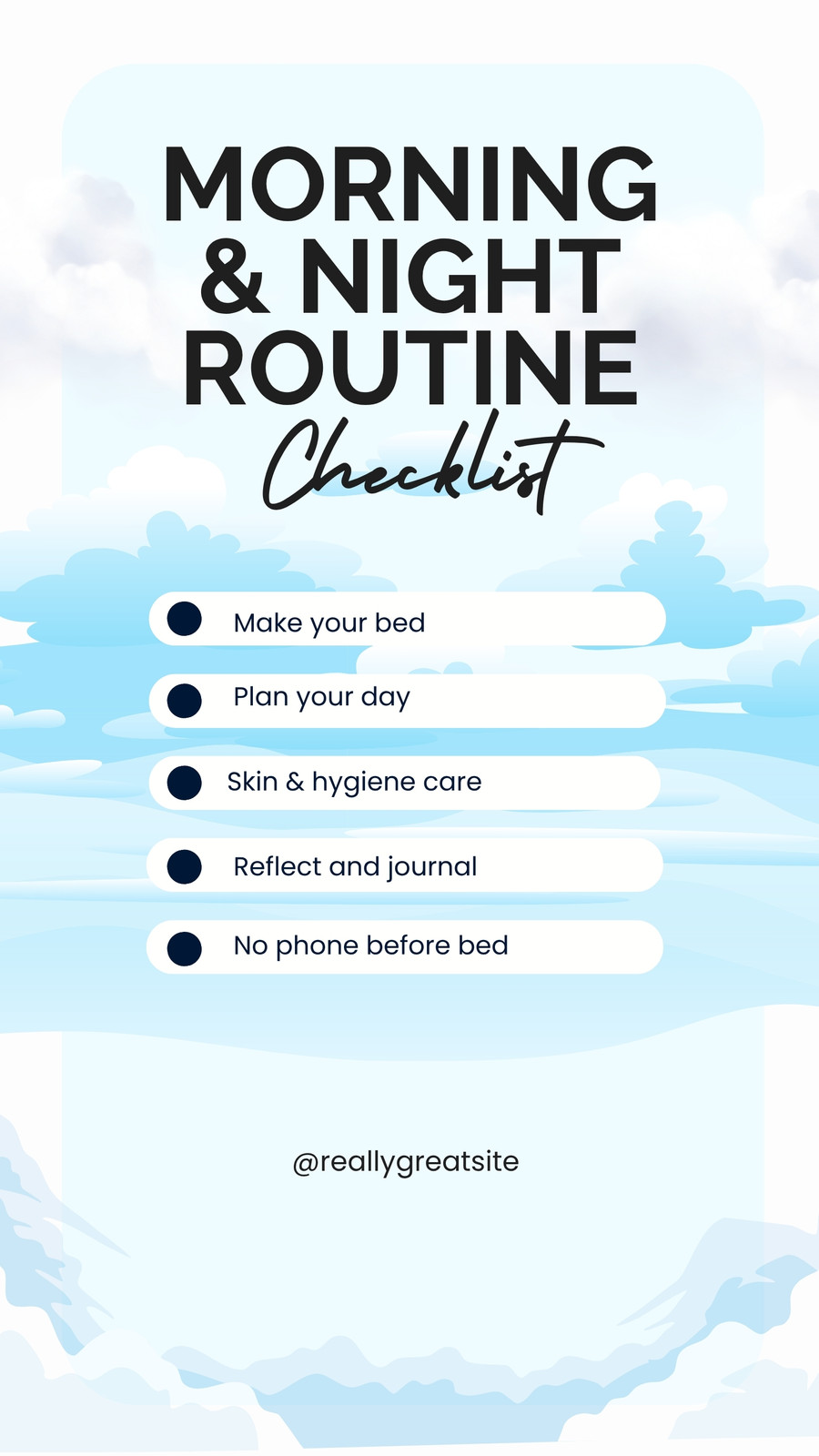 MORNING & NIGHT ROUTINE

Checklist

Make your bed

Plan your day

Skin & hygiene care

Reflect and journal

No phone before bed

@reallygreatsite